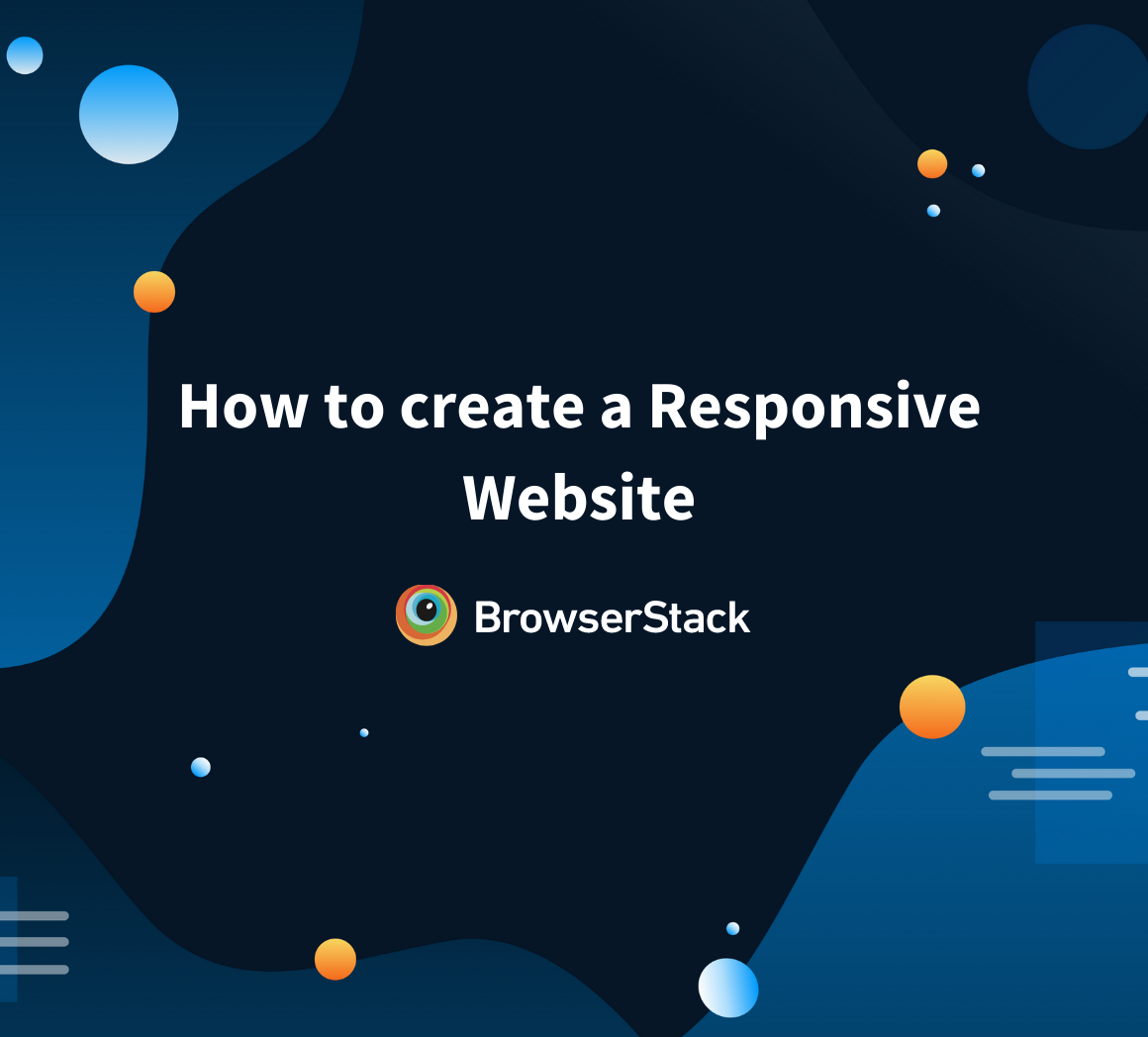 How to create a Responsive Website

BrowserStack